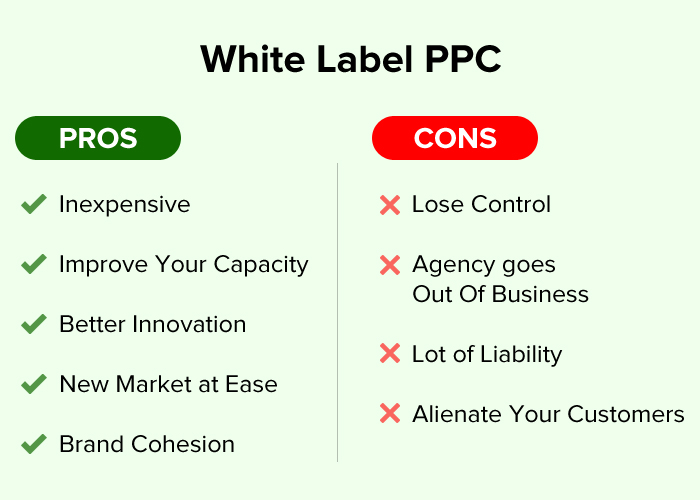 White Label PPC

PROS

Inexpensive

Improve Your Capacity

Better Innovation

New Market at Ease

Brand Cohesion

CONS

Lose Control

Agency goes Out Of Business

Lot of Liability

Alienate Your Customers